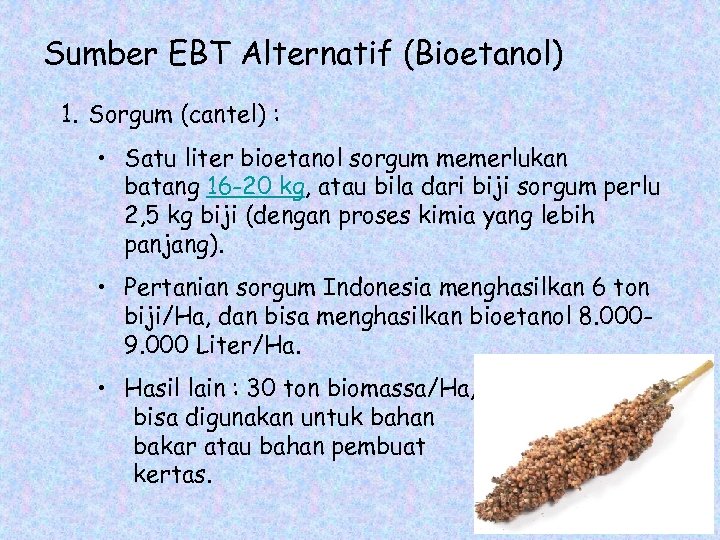 Sumber EBT Alternatif (Bioetanol)

1. Sorgum (cantel) :

• Satu liter bioetanol sorgum memerlukan batang 16-20 kg, atau bila dari biji sorgum perlu 2,5 kg biji (dengan proses kimia yang lebih panjang).

• Pertanian sorgum Indonesia menghasilkan 6 ton biji/Ha, dan bisa menghasilkan bioetanol 8.000-9.000 Liter/Ha.

• Hasil lain : 30 ton biomassa/Ha, bisa digunakan untuk bahan bakar atau bahan pembuat kertas.